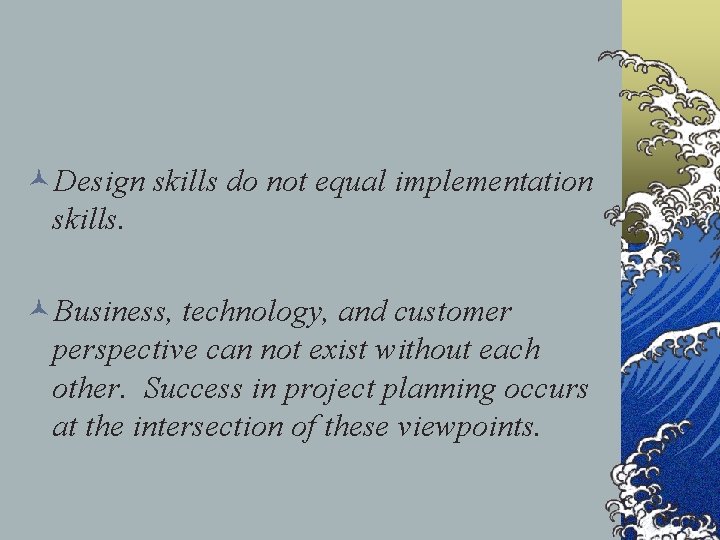 Design skills do not equal implementation skills.

Business, technology, and customer perspective can not exist without each other. Success in project planning occurs at the intersection of these viewpoints.